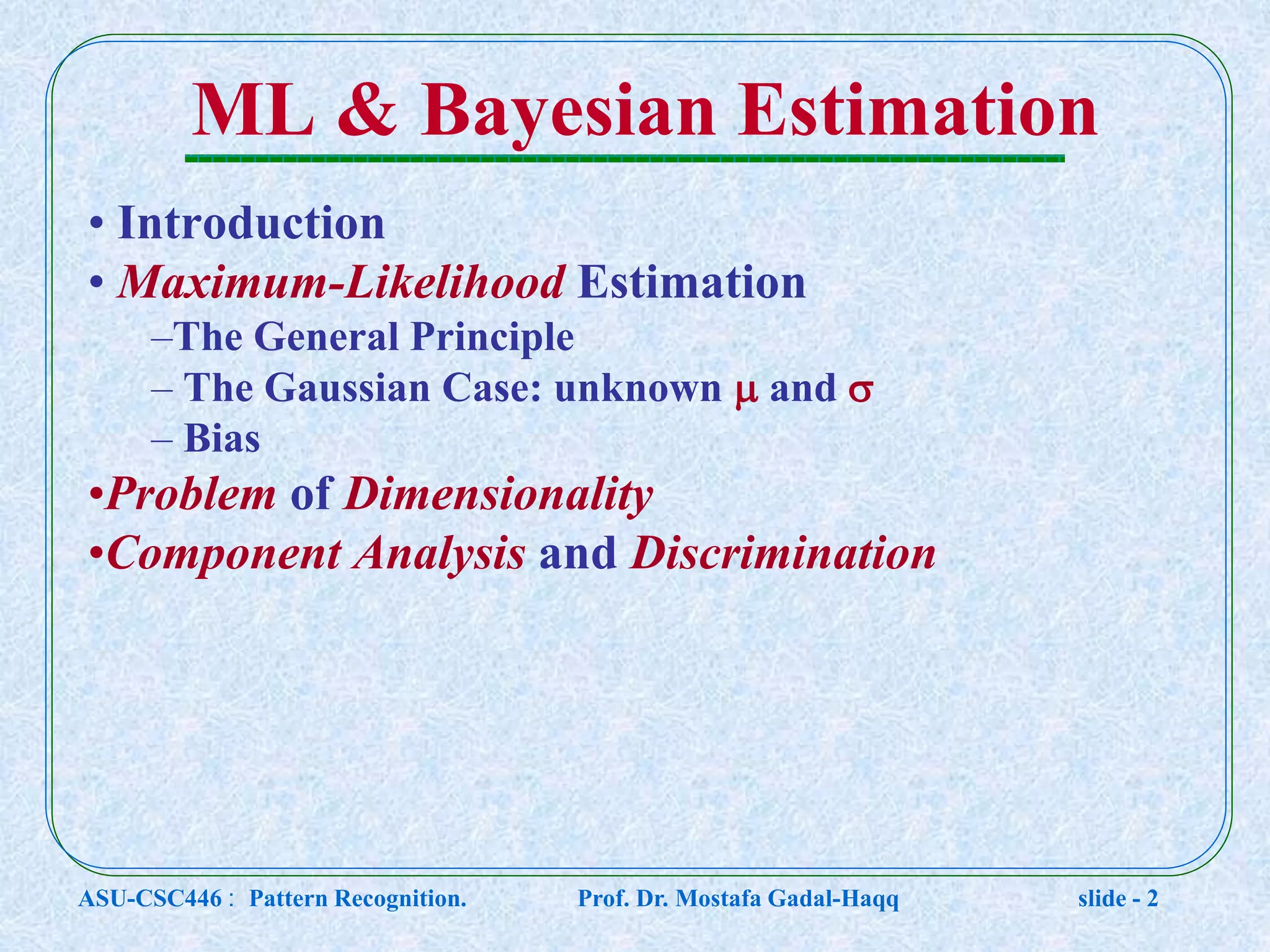 ML & Bayesian Estimation

• Introduction
• Maximum-Likelihood Estimation
–The General Principle
– The Gaussian Case: unknown $\mu$ and $\sigma$
– Bias
•Problem of Dimensionality
•Component Analysis and Discrimination

ASU-CSC446 : Pattern Recognition.
Prof. Dr. Mostafa Gadal-Haqq
slide - 2